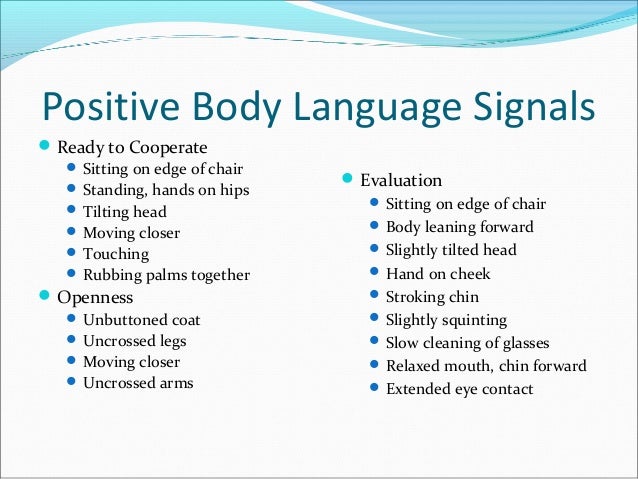 Positive Body Language Signals

- Ready to Cooperate
  - Sitting on edge of chair
  - Standing, hands on hips
  - Tilting head
  - Moving closer
  - Touching
  - Rubbing palms together
- Openness
  - Unbuttoned coat
  - Uncrossed legs
  - Moving closer
  - Uncrossed arms

- Evaluation
  - Sitting on edge of chair
  - Body leaning forward
  - Slightly tilted head
  - Hand on cheek
  - Stroking chin
  - Slightly squinting
  - Slow cleaning of glasses
  - Relaxed mouth, chin forward
  - Extended eye contact